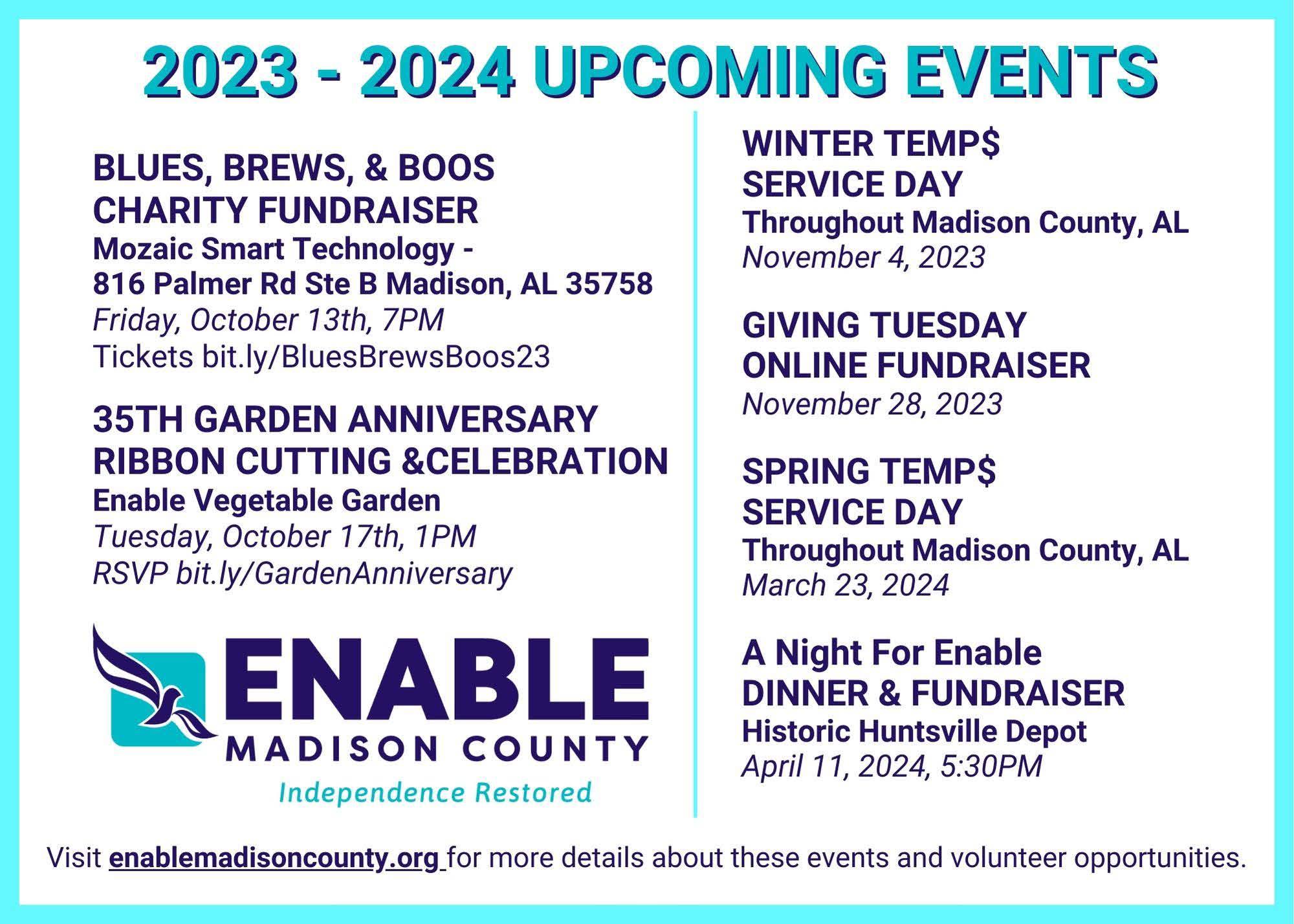 2023 - 2024 UPCOMING EVENTS

BLUES, BREWS, & BOOS
CHARITY FUNDRAISER
Mozaic Smart Technology -
816 Palmer Rd Ste B Madison, AL 35758
Friday, October 13th, 7PM
Tickets bit.ly/BluesBrewsBoos23

35TH GARDEN ANNIVERSARY
RIBBON CUTTING &CELEBRATION
Enable Vegetable Garden
Tuesday, October 17th, 1PM
RSVP bit.ly/GardenAnniversary

ENABLE
MADISON COUNTY
Independence Restored

WINTER TEMP$
SERVICE DAY
Throughout Madison County, AL
November 4, 2023

GIVING TUESDAY
ONLINE FUNDRAISER
November 28, 2023

SPRING TEMP$
SERVICE DAY
Throughout Madison County, AL
March 23, 2024

A Night For Enable
DINNER & FUNDRAISER
Historic Huntsville Depot
April 11, 2024, 5:30PM

Visit enablemadisoncounty.org for more details about these events and volunteer opportunities.